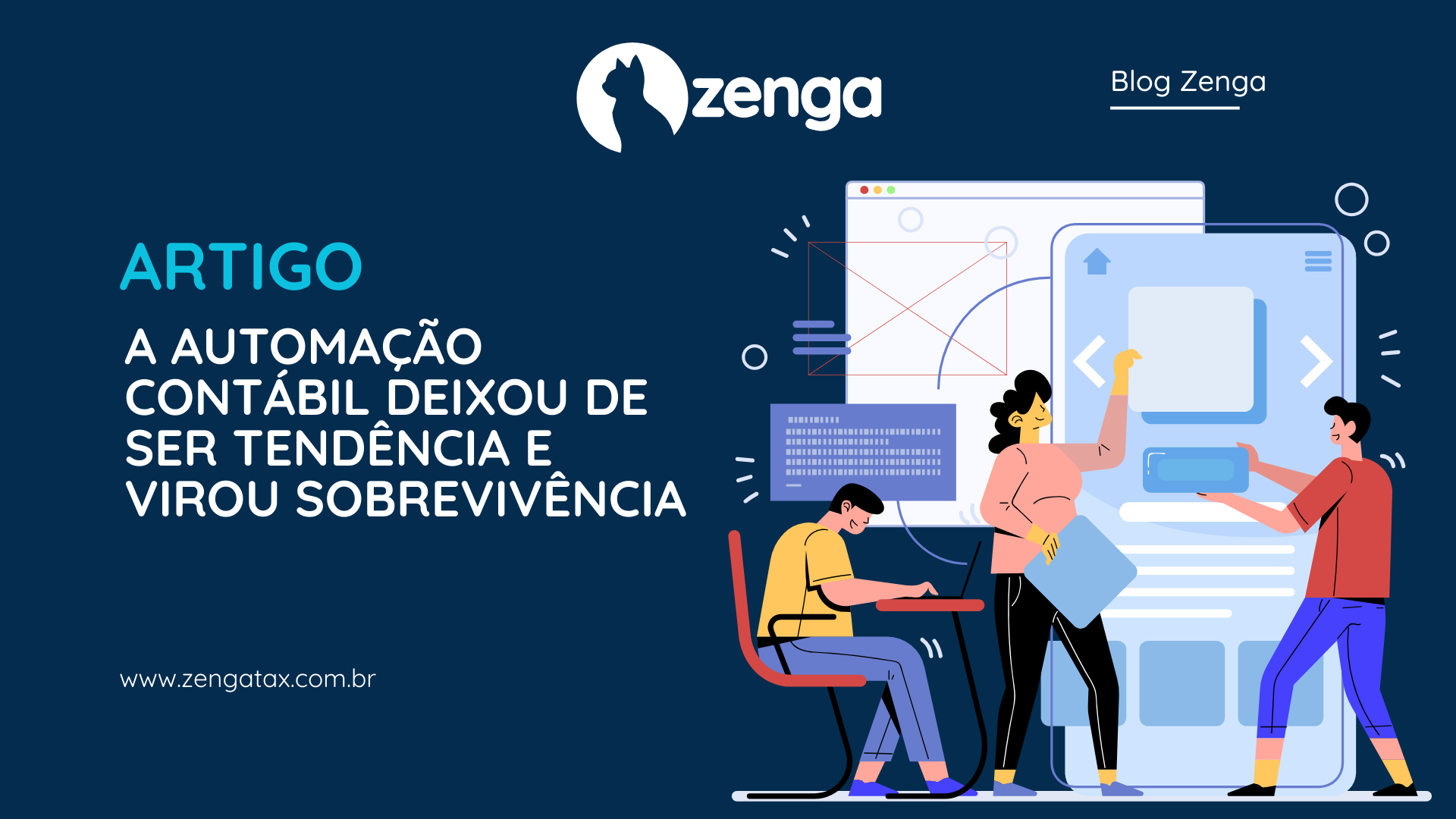 zenga

Blog Zenga

ARTIGO

A AUTOMAÇÃO CONTÁBIL DEIXOU DE SER TENDÊNCIA E VIROU SOBREVIVÊNCIA

www.zengatax.com.br